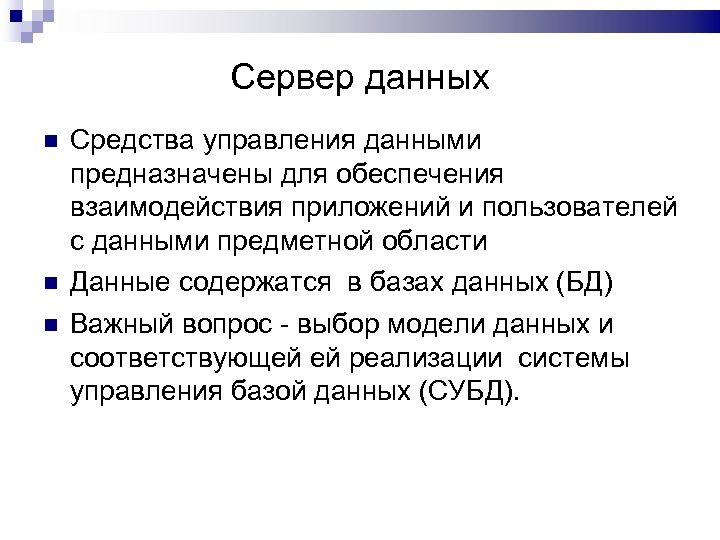 Сервер данных

Средства управления данными предназначены для обеспечения взаимодействия приложений и пользователей с данными предметной области

Данные содержатся в базах данных (БД)

Важный вопрос - выбор модели данных и соответствующей ей реализации системы управления базой данных (СУБД).